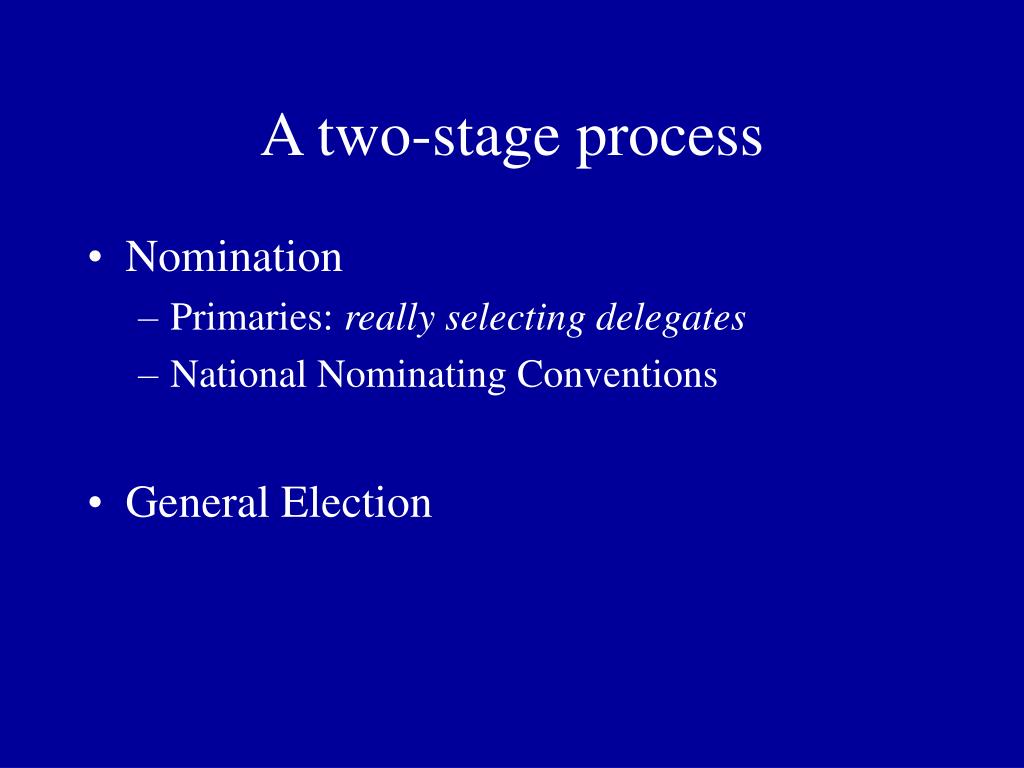 A two-stage process

• Nomination
– Primaries: really selecting delegates
– National Nominating Conventions

• General Election